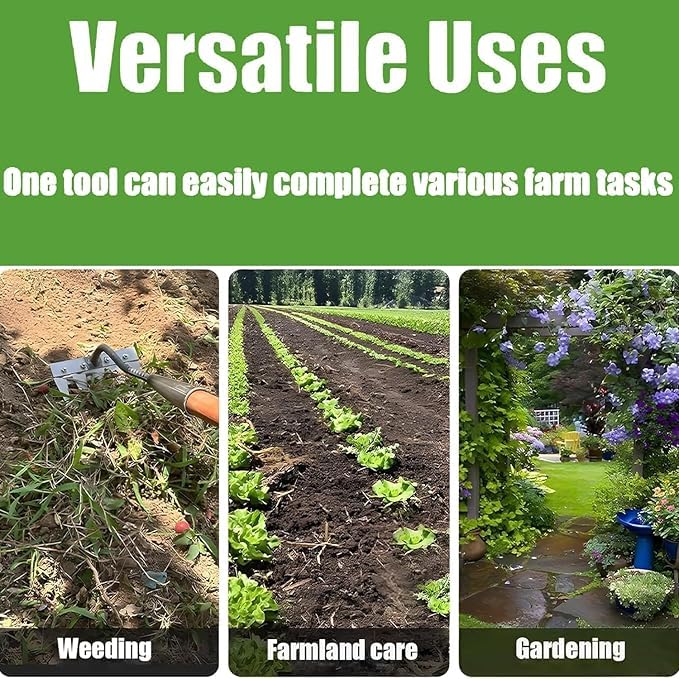 Versatile Uses

One tool can easily complete various farm tasks

Weeding

Farmland care

Gardening